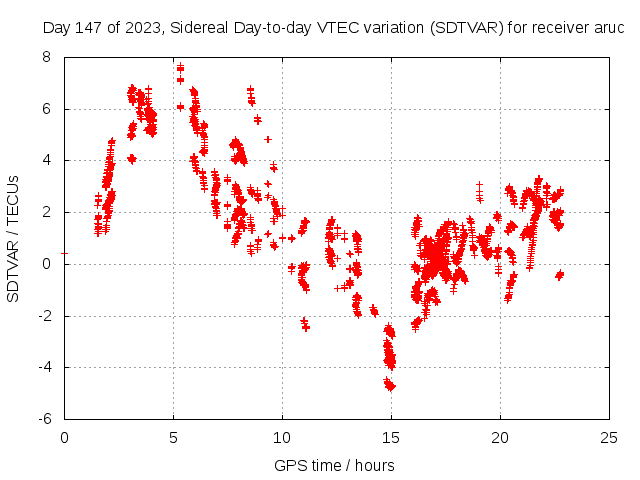 Day 147 of 2023, Sidereal Day-to-day VTEC variation (SDTVAR) for receiver aruc

SDTVAR / TECUs

8
6
4
2
0
-2
-4
-6

0
5
10
15
20
25

GPS time / hours